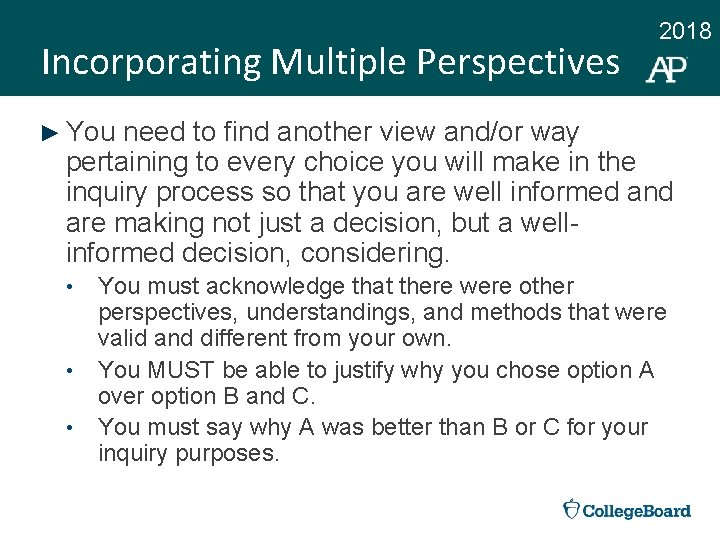 2018

Incorporating Multiple Perspectives

AP

► You need to find another view and/or way pertaining to every choice you will make in the inquiry process so that you are well informed and are making not just a decision, but a well-informed decision, considering.

• You must acknowledge that there were other perspectives, understandings, and methods that were valid and different from your own.

• You MUST be able to justify why you chose option A over option B and C.

• You must say why A was better than B or C for your inquiry purposes.

CollegeBoard